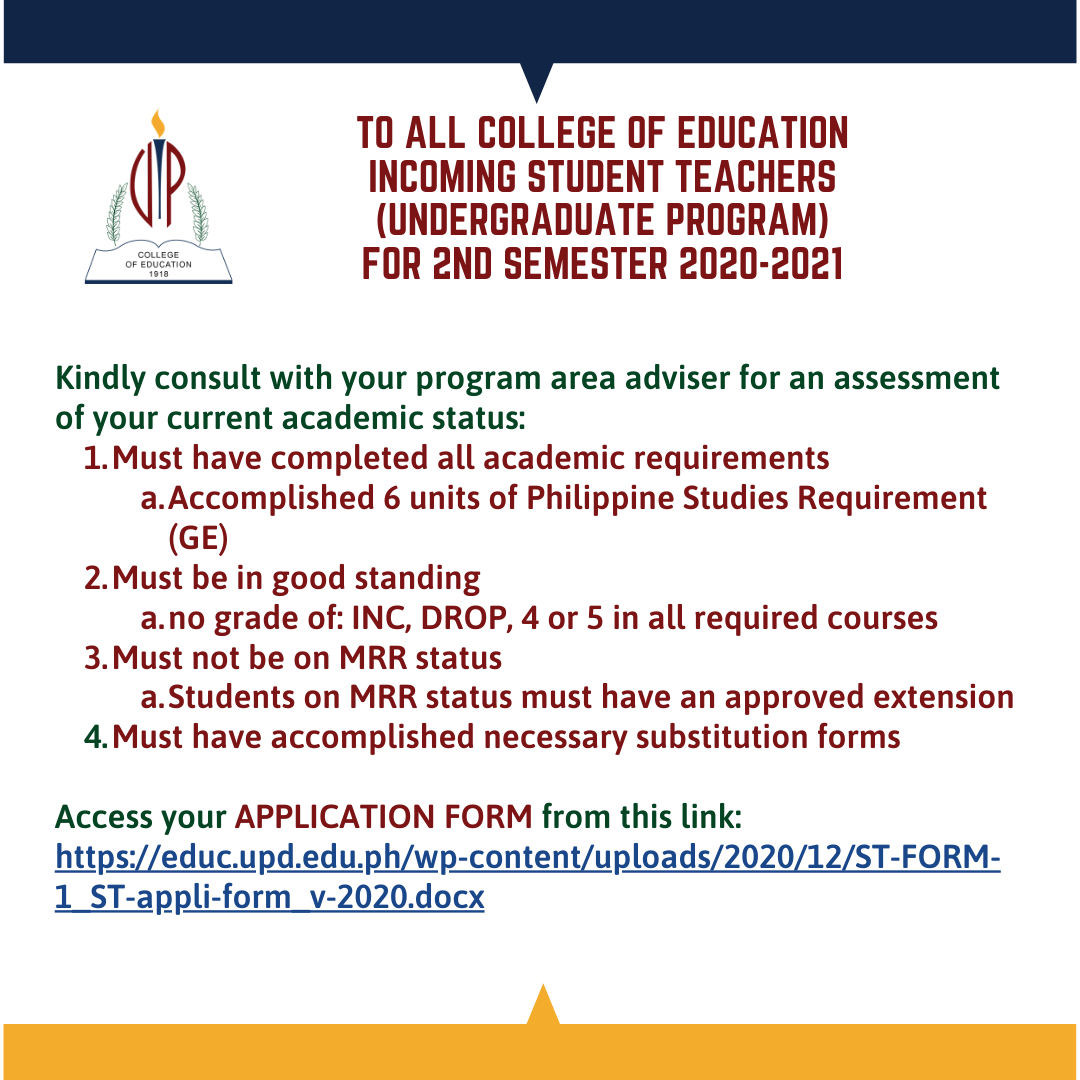 UP
COLLEGE OF EDUCATION
1918

TO ALL COLLEGE OF EDUCATION INCOMING STUDENT TEACHERS (UNDERGRADUATE PROGRAM) FOR 2ND SEMESTER 2020-2021

Kindly consult with your program area adviser for an assessment of your current academic status:
1. Must have completed all academic requirements
a. Accomplished 6 units of Philippine Studies Requirement (GE)
2. Must be in good standing
a. no grade of: INC, DROP, 4 or 5 in all required courses
3. Must not be on MRR status
a. Students on MRR status must have an approved extension
4. Must have accomplished necessary substitution forms

Access your APPLICATION FORM from this link:
https://educ.upd.edu.ph/wp-content/uploads/2020/12/ST-FORM-1_ST-appli-form_v-2020.docx